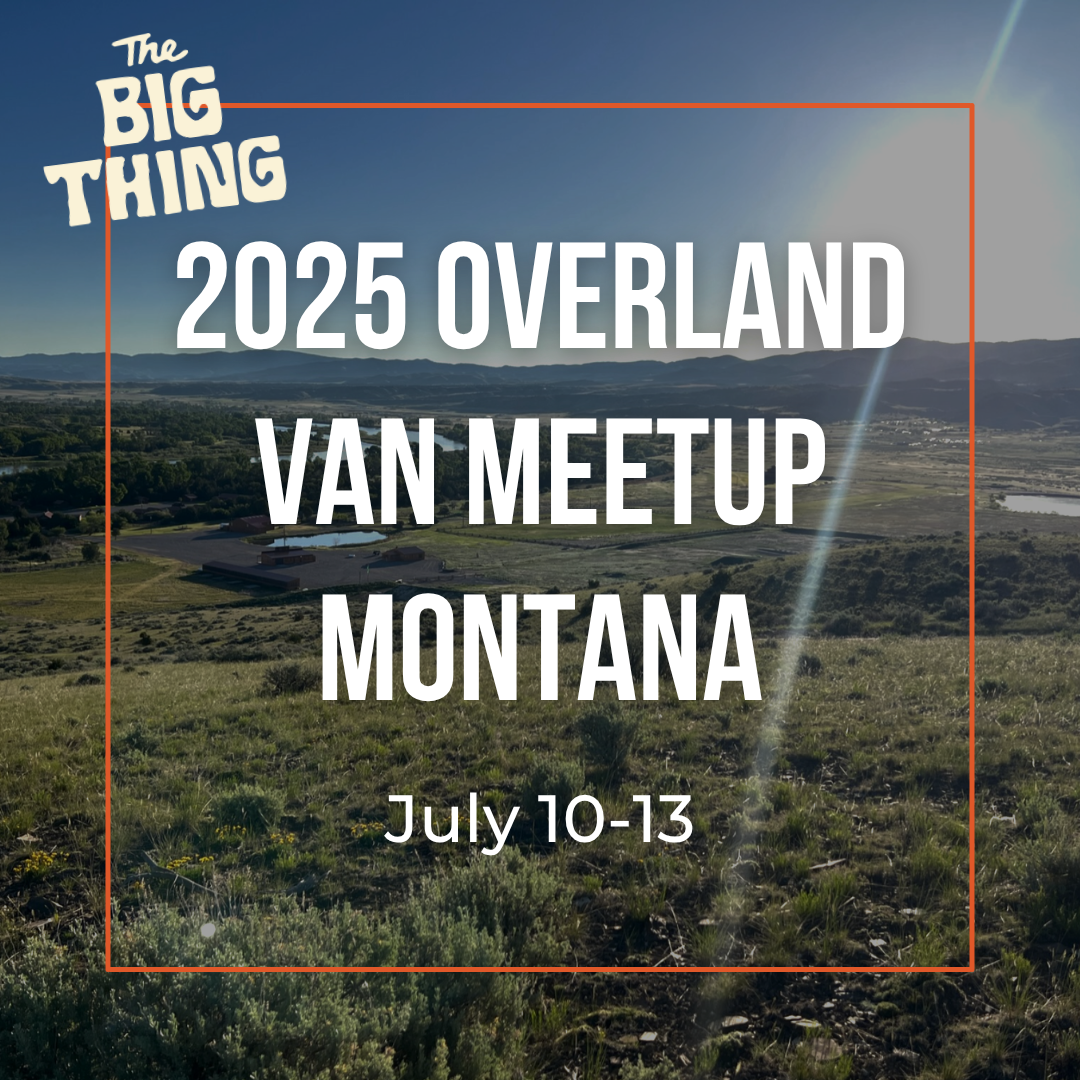 The BIG THING

2025 OVERLAND VAN MEETUP MONTANA

July 10-13